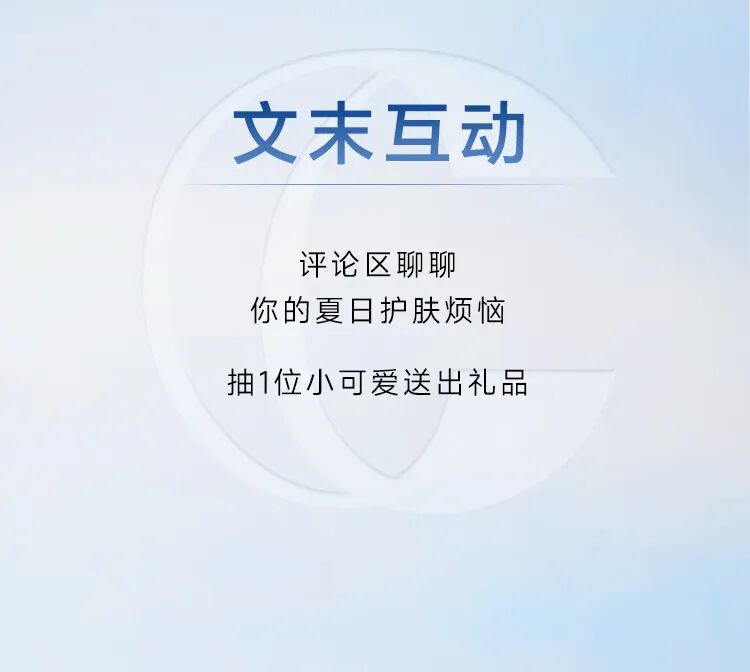 文末互动

评论区聊聊
你的夏日护肤烦恼

抽1位小可爱送出礼品